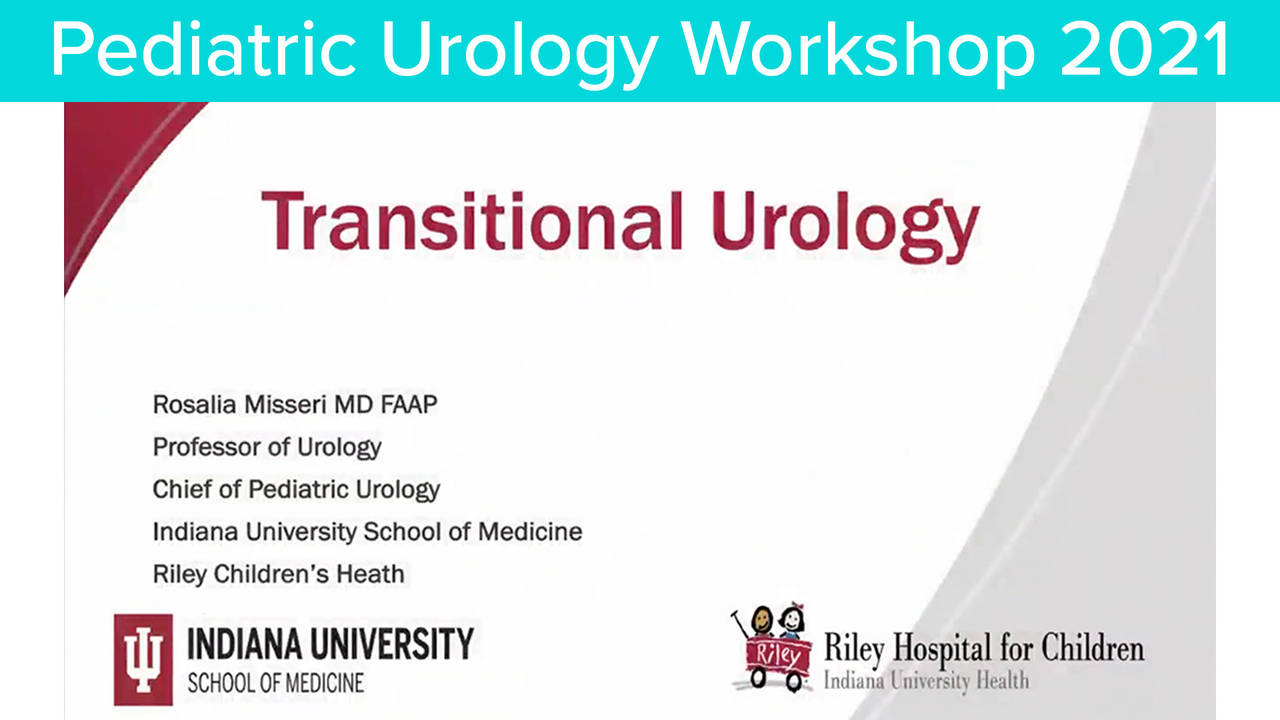 Pediatric Urology Workshop 2021

Transitional Urology

Rosalia Misseri MD FAAP
Professor of Urology
Chief of Pediatric Urology
Indiana University School of Medicine
Riley Children's Heath

INDIANA UNIVERSITY
SCHOOL OF MEDICINE

Riley
Riley Hospital for Children
Indiana University Health